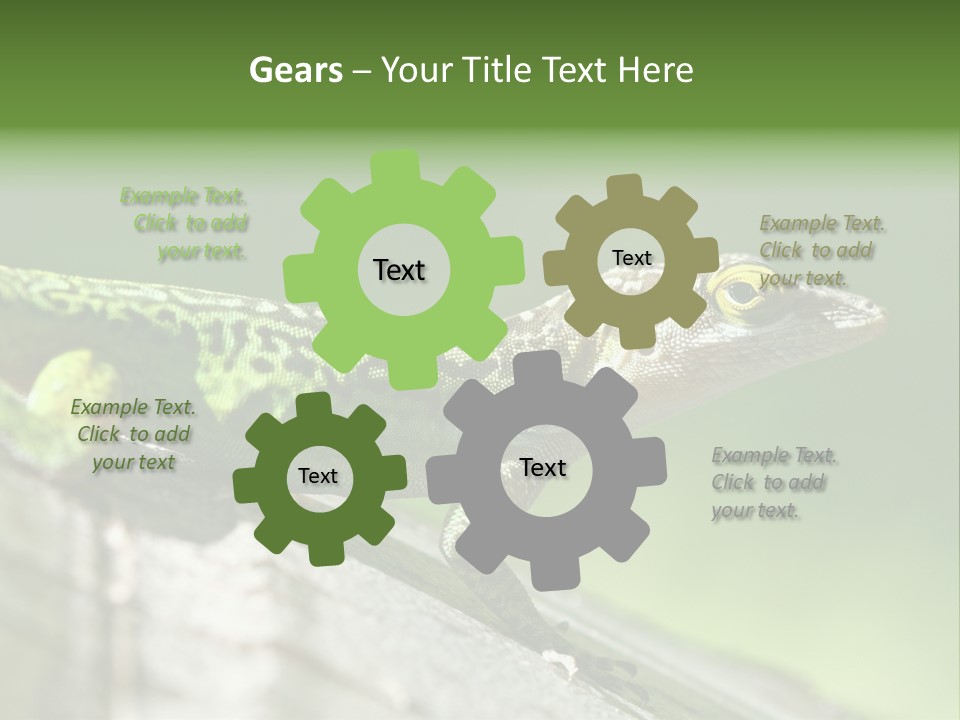 Gears – Your Title Text Here

Example Text. Click to add your text.

Text

Text

Example Text. Click to add your text.

Example Text. Click to add your text

Text

Text

Example Text. Click to add your text.